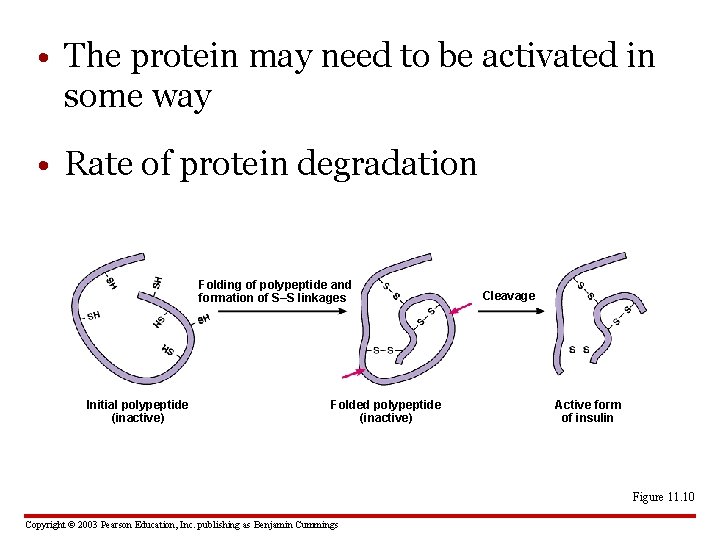 • The protein may need to be activated in some way

• Rate of protein degradation

SH SH SH SH SH SH

Folding of polypeptide and formation of S–S linkages

S–S S–S S–S

Cleavage

S–S S–S S S

Initial polypeptide (inactive)

Folded polypeptide (inactive)

Active form of insulin

Figure 11.10

Copyright © 2003 Pearson Education, Inc. publishing as Benjamin Cummings